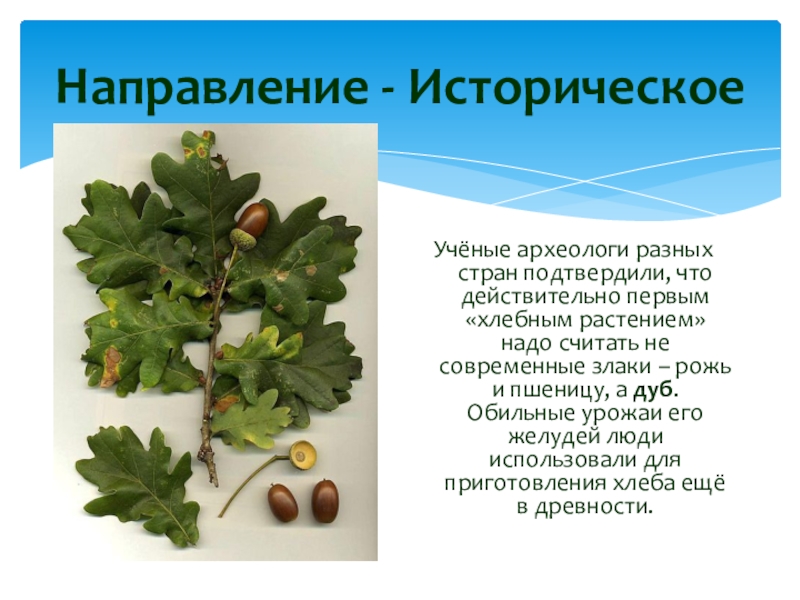 Направление - Историческое

Учёные археологи разных стран подтвердили, что действительно первым «хлебным растением» надо считать не современные злаки – рожь и пшеницу, а дуб. Обильные урожаи его желудей люди использовали для приготовления хлеба ещё в древности.